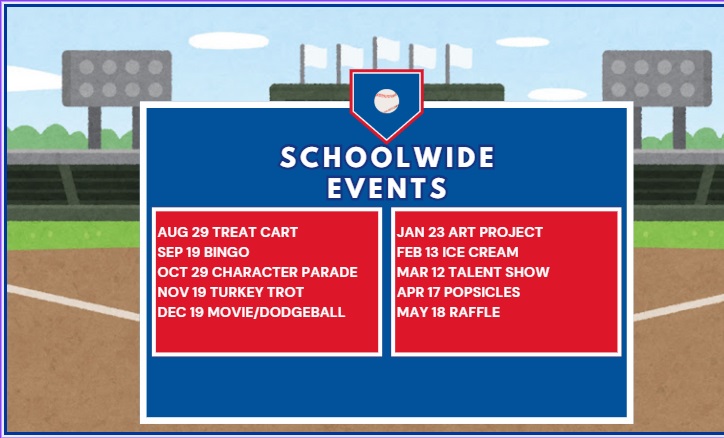 SCHOOLWIDE EVENTS

AUG 29 TREAT CART
SEP 19 BINGO
OCT 29 CHARACTER PARADE
NOV 19 TURKEY TROT
DEC 19 MOVIE/DODGEBALL

JAN 23 ART PROJECT
FEB 13 ICE CREAM
MAR 12 TALENT SHOW
APR 17 POPSICLES
MAY 18 RAFFLE